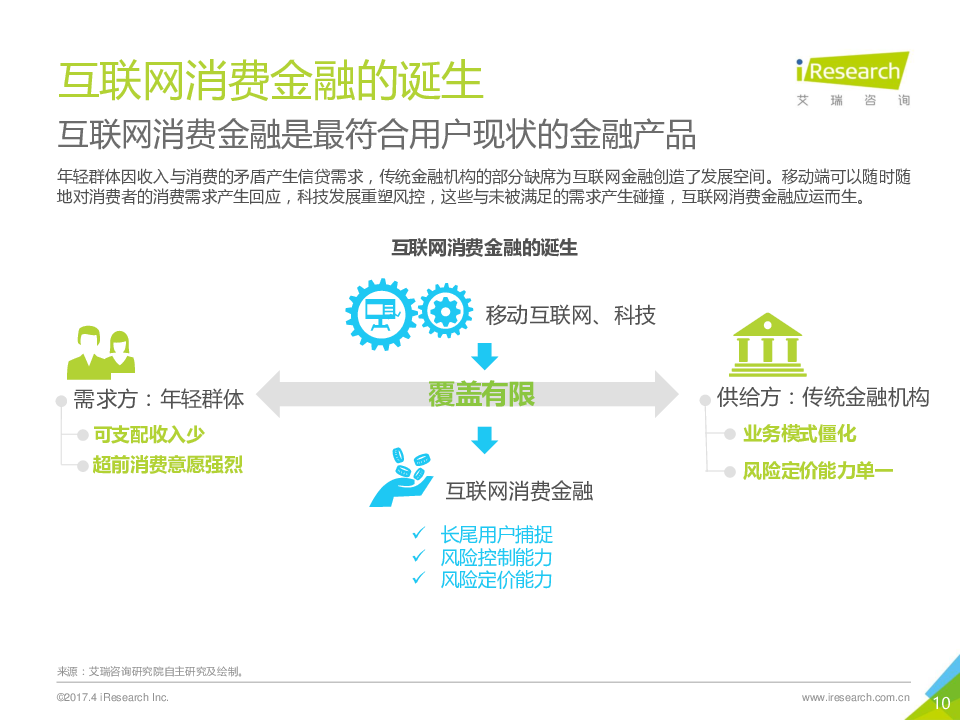 互联网消费金融的诞生

iResearch
艾 瑞 咨 询

互联网消费金融是最符合用户现状的金融产品

年轻群体因收入与消费的矛盾产生信贷需求，传统金融机构的部分缺席为互联网金融创造了发展空间。移动端可以随时随地对消费者的消费需求产生回应，科技发展重塑风控，这些与未被满足的需求产生碰撞，互联网消费金融应运而生。

互联网消费金融的诞生

移动互联网、科技

需求方：年轻群体
可支配收入少
超前消费意愿强烈

覆盖有限

供给方：传统金融机构
业务模式僵化
风险定价能力单一

互联网消费金融
✓ 长尾用户捕捉
✓ 风险控制能力
✓ 风险定价能力

来源：艾瑞咨询研究院自主研究及绘制。

©2017.4 iResearch Inc.

www.iresearch.com.cn

10